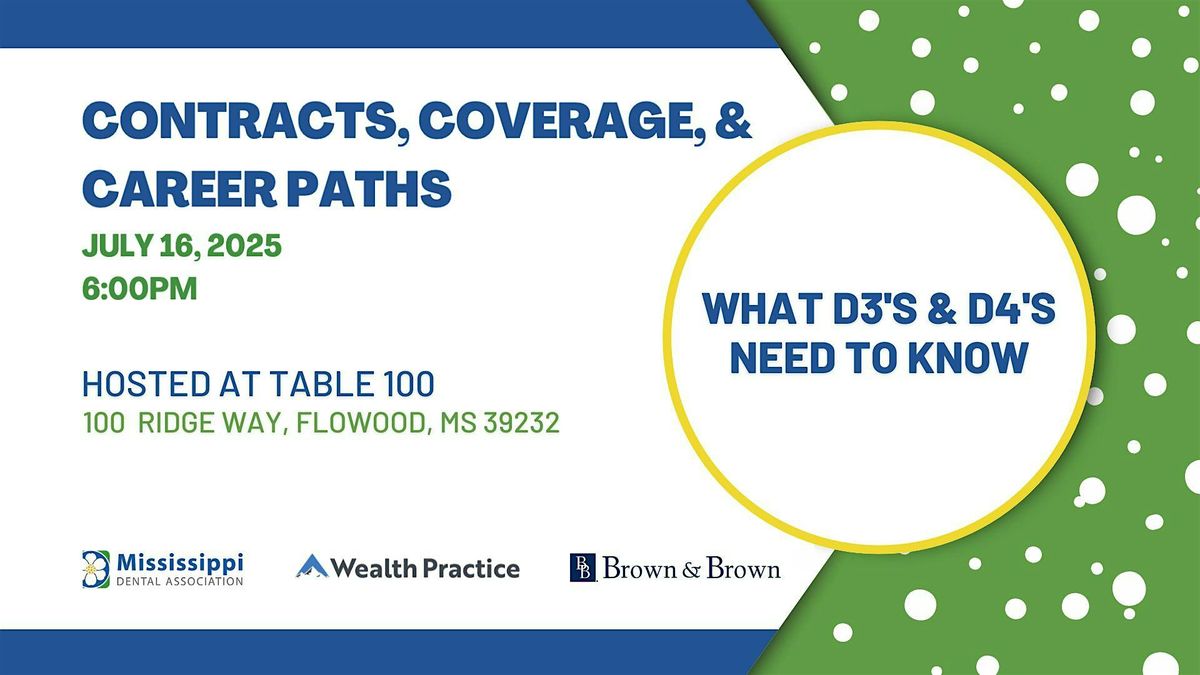 CONTRACTS, COVERAGE, & CAREER PATHS

JULY 16, 2025
6:00PM

HOSTED AT TABLE 100
100 RIDGE WAY, FLOWOOD, MS 39232

WHAT D3'S & D4'S NEED TO KNOW

Mississippi DENTAL ASSOCIATION

Wealth Practice

BB Brown & Brown